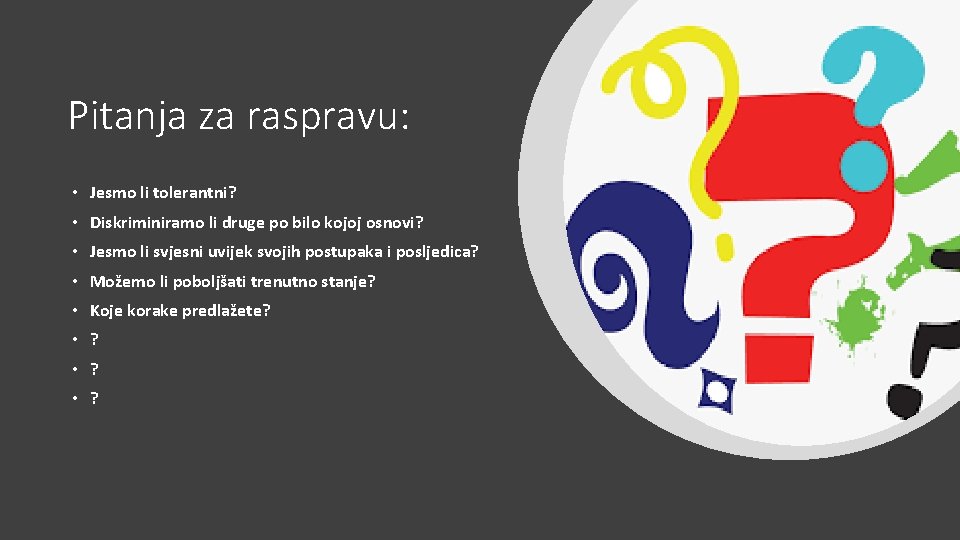 Pitanja za raspravu:

• Jesmo li tolerantni?
• Diskriminiramo li druge po bilo kojoj osnovi?
• Jesmo li svjesni uvijek svojih postupaka i posljedica?
• Možemo li poboljšati trenutno stanje?
• Koje korake predlažete?
• ?
• ?
• ?